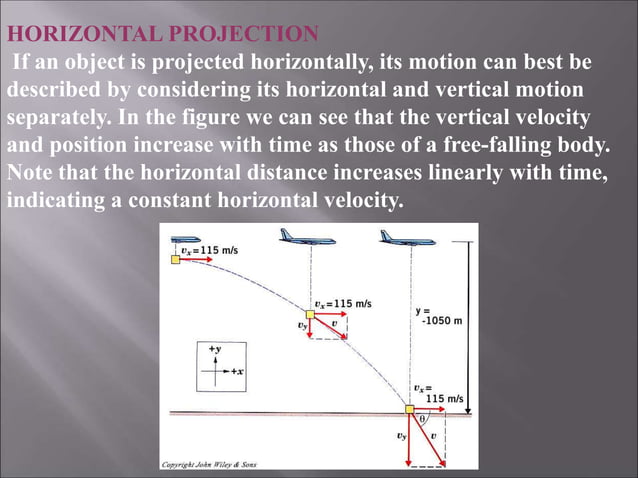 HORIZONTAL PROJECTION

If an object is projected horizontally, its motion can best be described by considering its horizontal and vertical motion separately. In the figure we can see that the vertical velocity and position increase with time as those of a free-falling body. Note that the horizontal distance increases linearly with time, indicating a constant horizontal velocity.

$v_x = 115$ m/s

$v_x = 115$ m/s

$v_y$

$v$

y = -1050 m

+y

+x

$v_x =$ 115 m/s

$\theta$

$v_y$

$v$

Copyright John Wiley & Sons